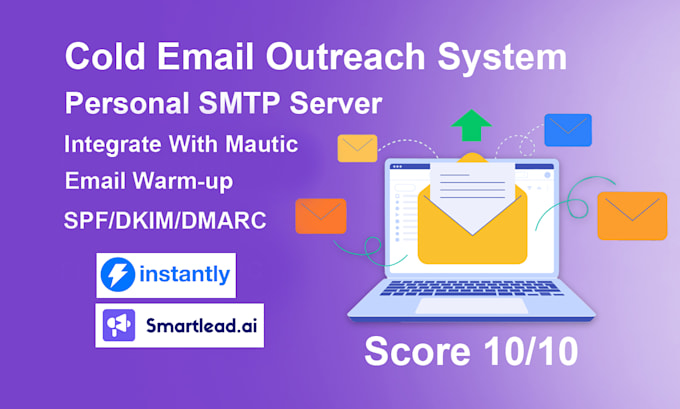 Cold Email Outreach System

Personal SMTP Server

Integrate With Mautic

Email Warm-up

SPF/DKIM/DMARC

instantly

Smartlead.ai

Score 10/10